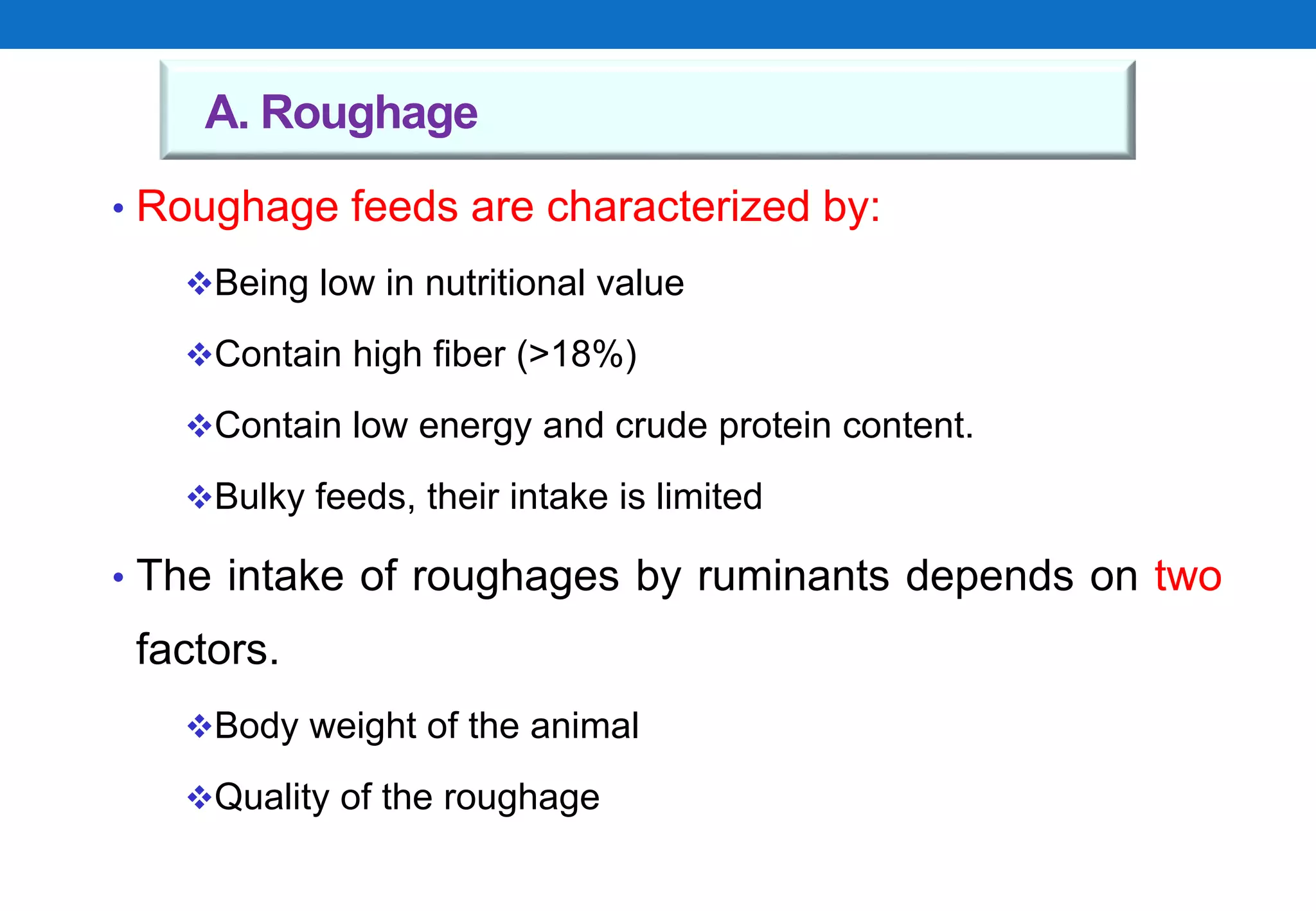 A. Roughage

• Roughage feeds are characterized by:

❖Being low in nutritional value

❖Contain high fiber (>18%)

❖Contain low energy and crude protein content.

❖Bulky feeds, their intake is limited

• The intake of roughages by ruminants depends on two factors.

❖Body weight of the animal

❖Quality of the roughage